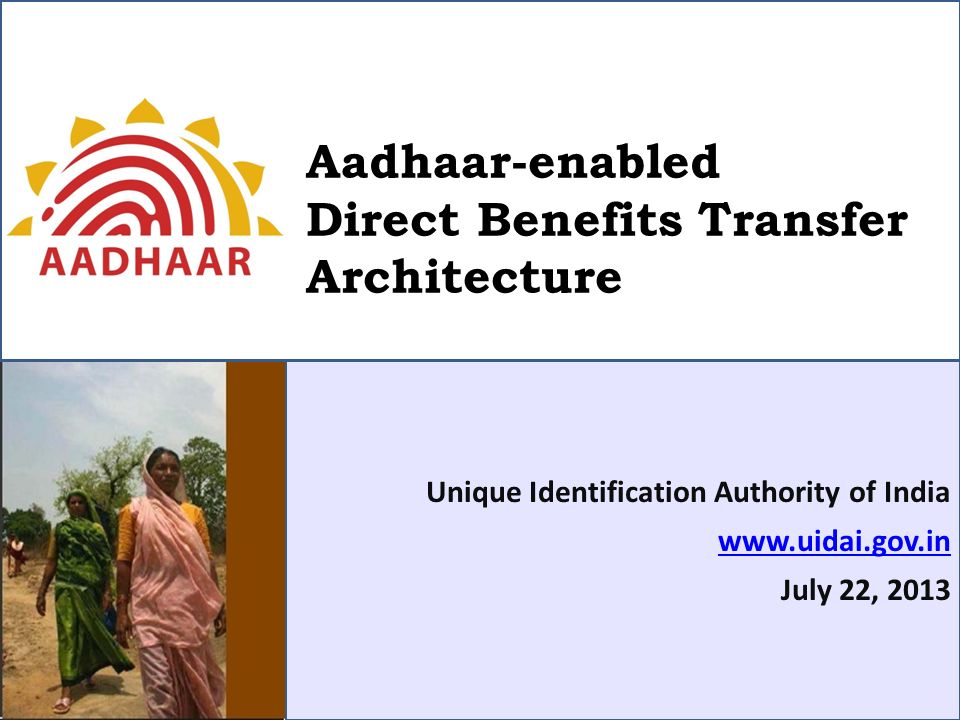 AADHAAR

Aadhaar-enabled Direct Benefits Transfer Architecture

Unique Identification Authority of India

www.uidai.gov.in

July 22, 2013